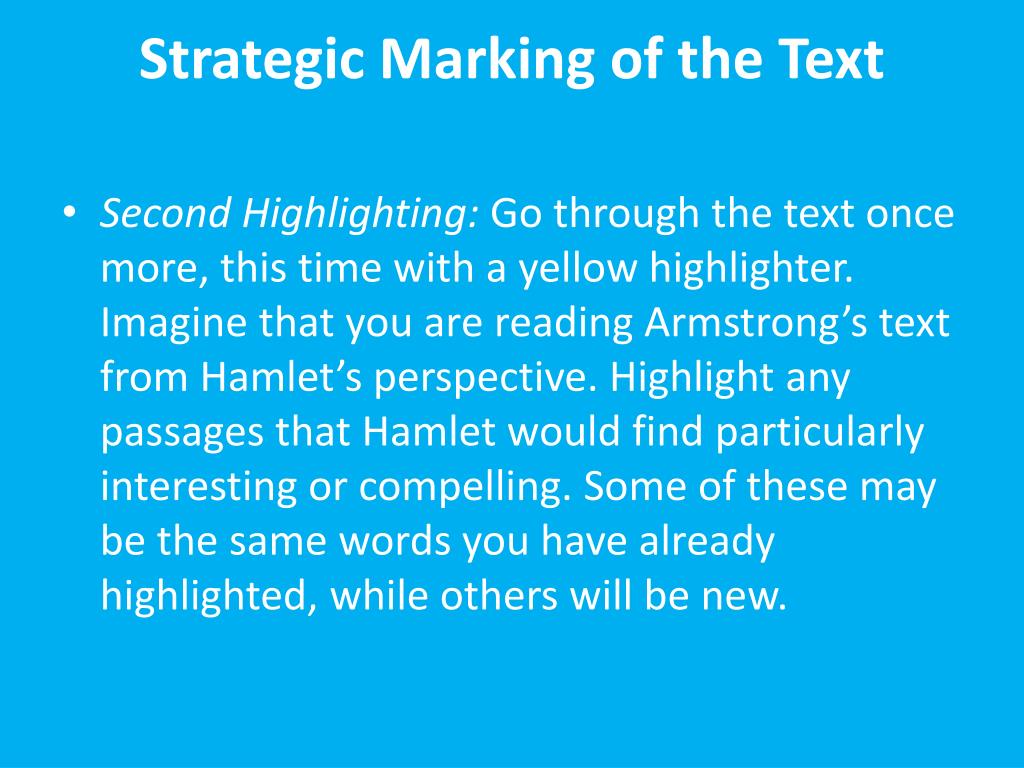 Strategic Marking of the Text

• Second Highlighting: Go through the text once more, this time with a yellow highlighter. Imagine that you are reading Armstrong's text from Hamlet's perspective. Highlight any passages that Hamlet would find particularly interesting or compelling. Some of these may be the same words you have already highlighted, while others will be new.